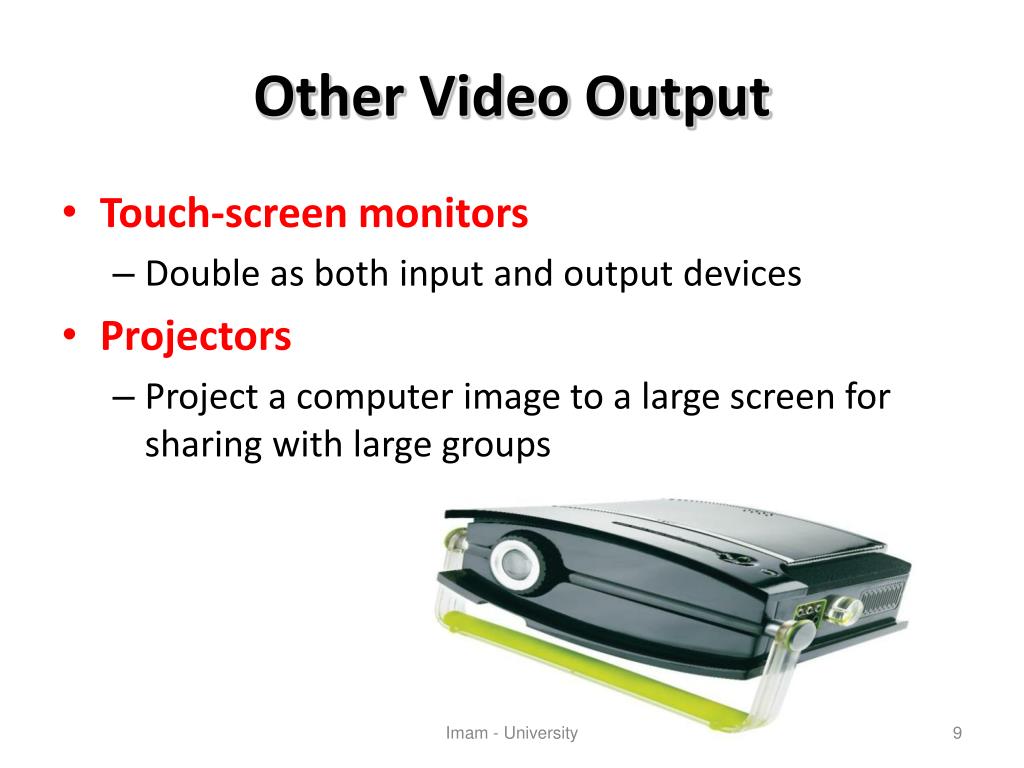 Other Video Output

• Touch-screen monitors
– Double as both input and output devices
• Projectors
– Project a computer image to a large screen for sharing with large groups

Imam - University

9